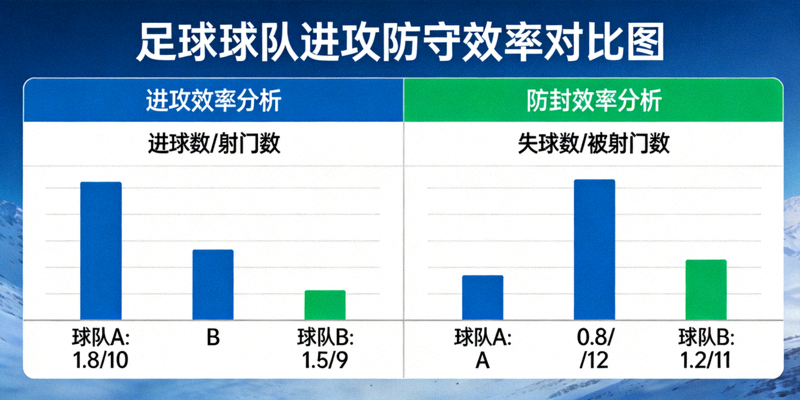 足球球队进攻防守效率对比图

进攻效率分析

进球数/射门数

球队A:
1.8/10

B

球队B:
1.5/9

防封效率分析

失球数/被射门数

球队A:
A

0.8/
/12

球队B:
1.2/11